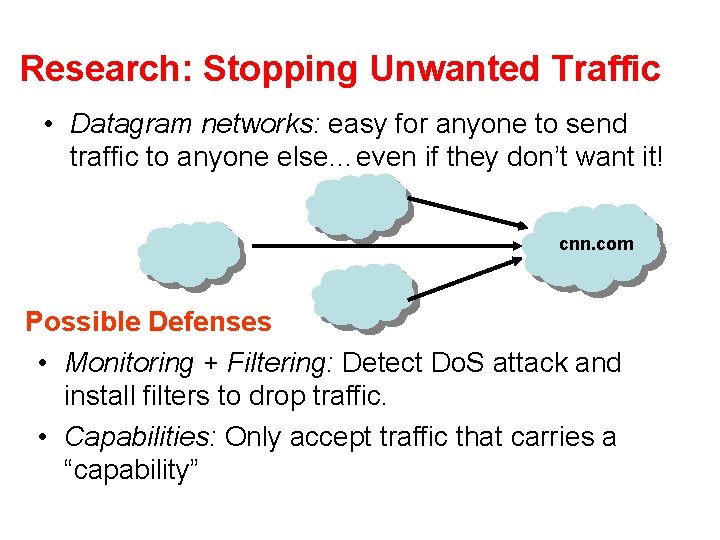 Research: Stopping Unwanted Traffic

• Datagram networks: easy for anyone to send traffic to anyone else…even if they don't want it!

cnn.com

Possible Defenses

• Monitoring + Filtering: Detect DoS attack and install filters to drop traffic.

• Capabilities: Only accept traffic that carries a "capability"